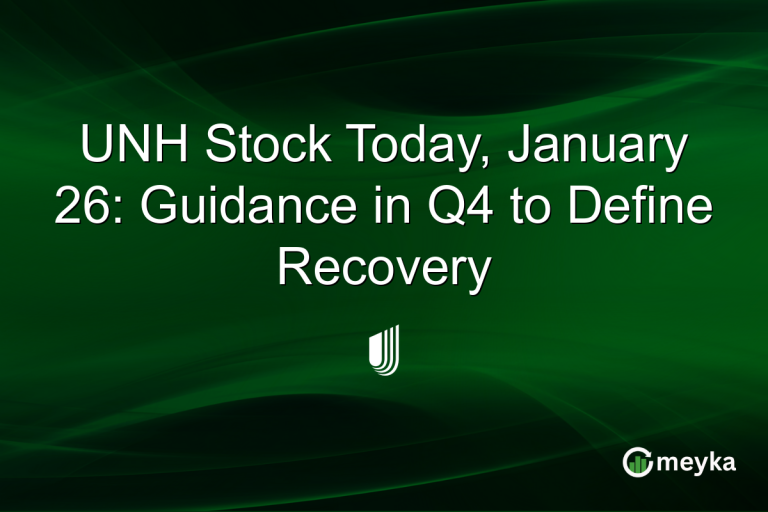 UNH Stock Today, January 26: Guidance in Q4 to Define Recovery

meyka